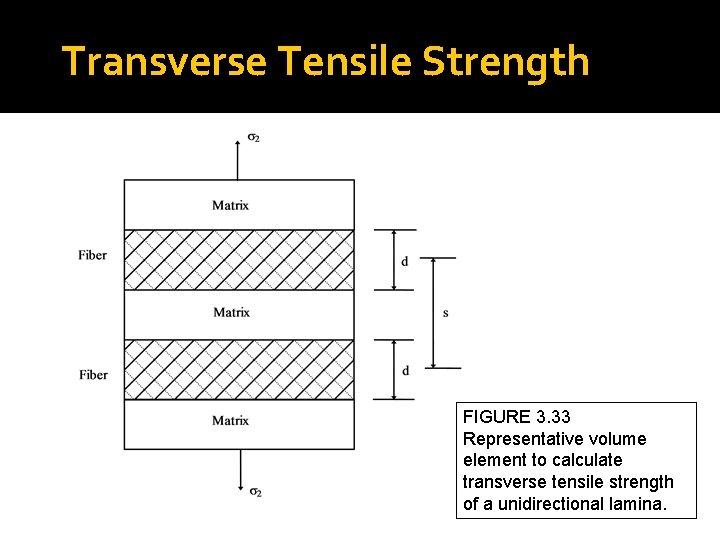 Transverse Tensile Strength

$\sigma_2$

Matrix

Fiber

d

Matrix

s

Fiber

d

Matrix

$\sigma_2$

FIGURE 3.33
Representative volume element to calculate transverse tensile strength of a unidirectional lamina.